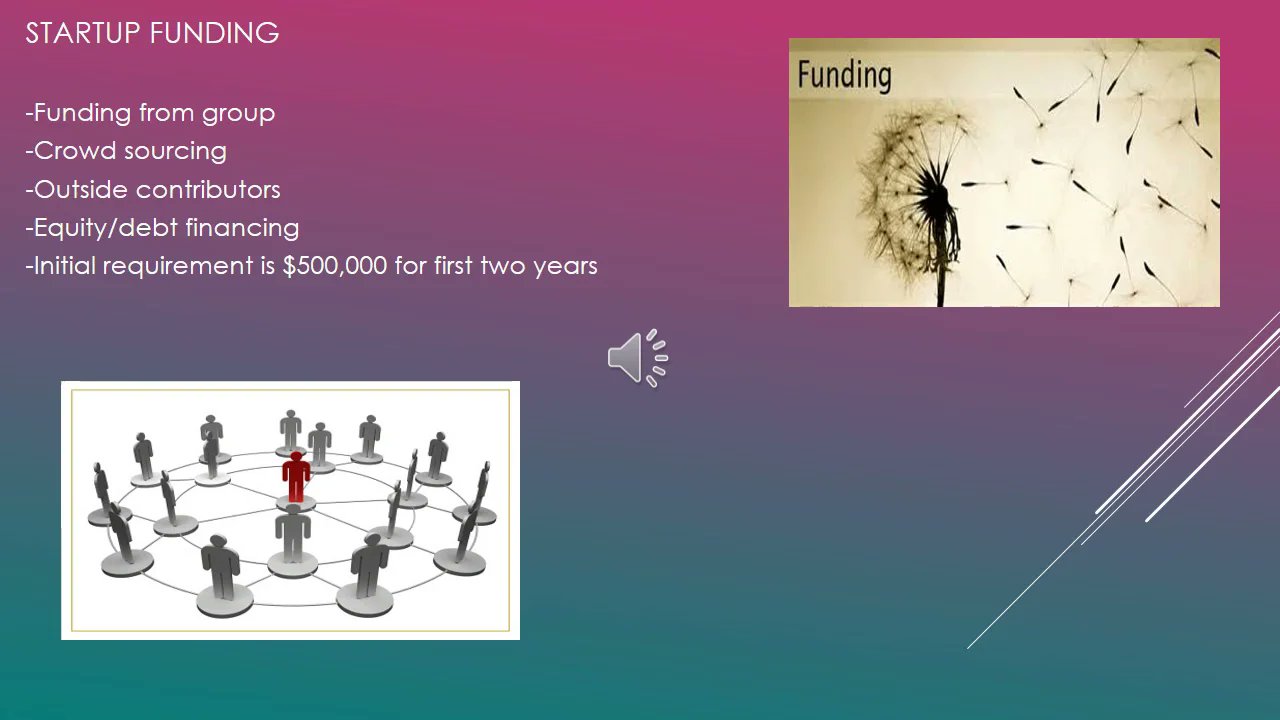 STARTUP FUNDING

-Funding from group
-Crowd sourcing
-Outside contributors
-Equity/debt financing
-Initial requirement is \$500,000 for first two years

Funding